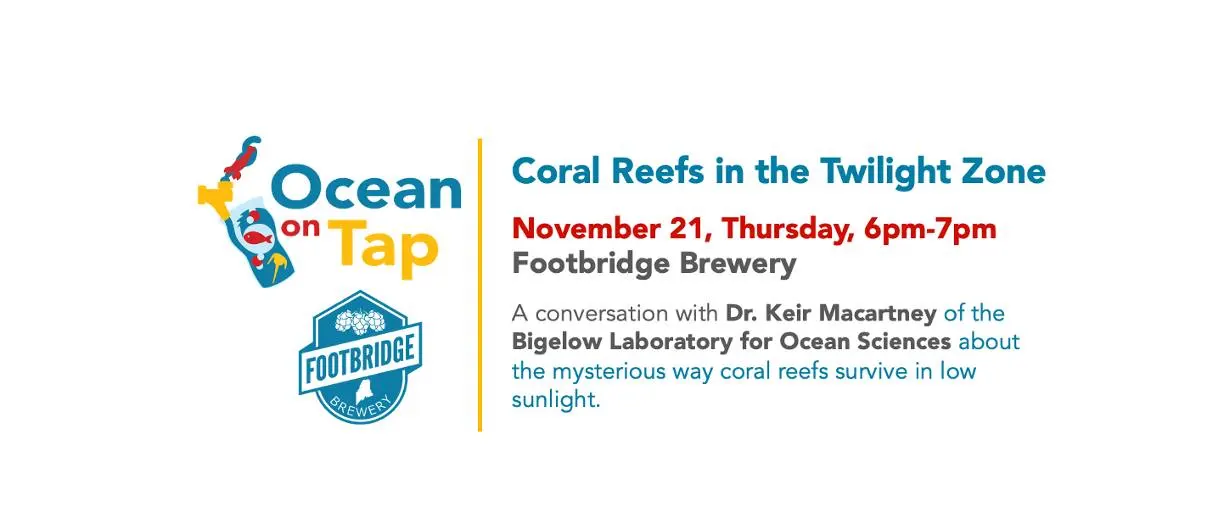 Ocean on Tap

FOOTBRIDGE BREWERY

Coral Reefs in the Twilight Zone

November 21, Thursday, 6pm-7pm
Footbridge Brewery

A conversation with Dr. Keir Macartney of the Bigelow Laboratory for Ocean Sciences about the mysterious way coral reefs survive in low sunlight.